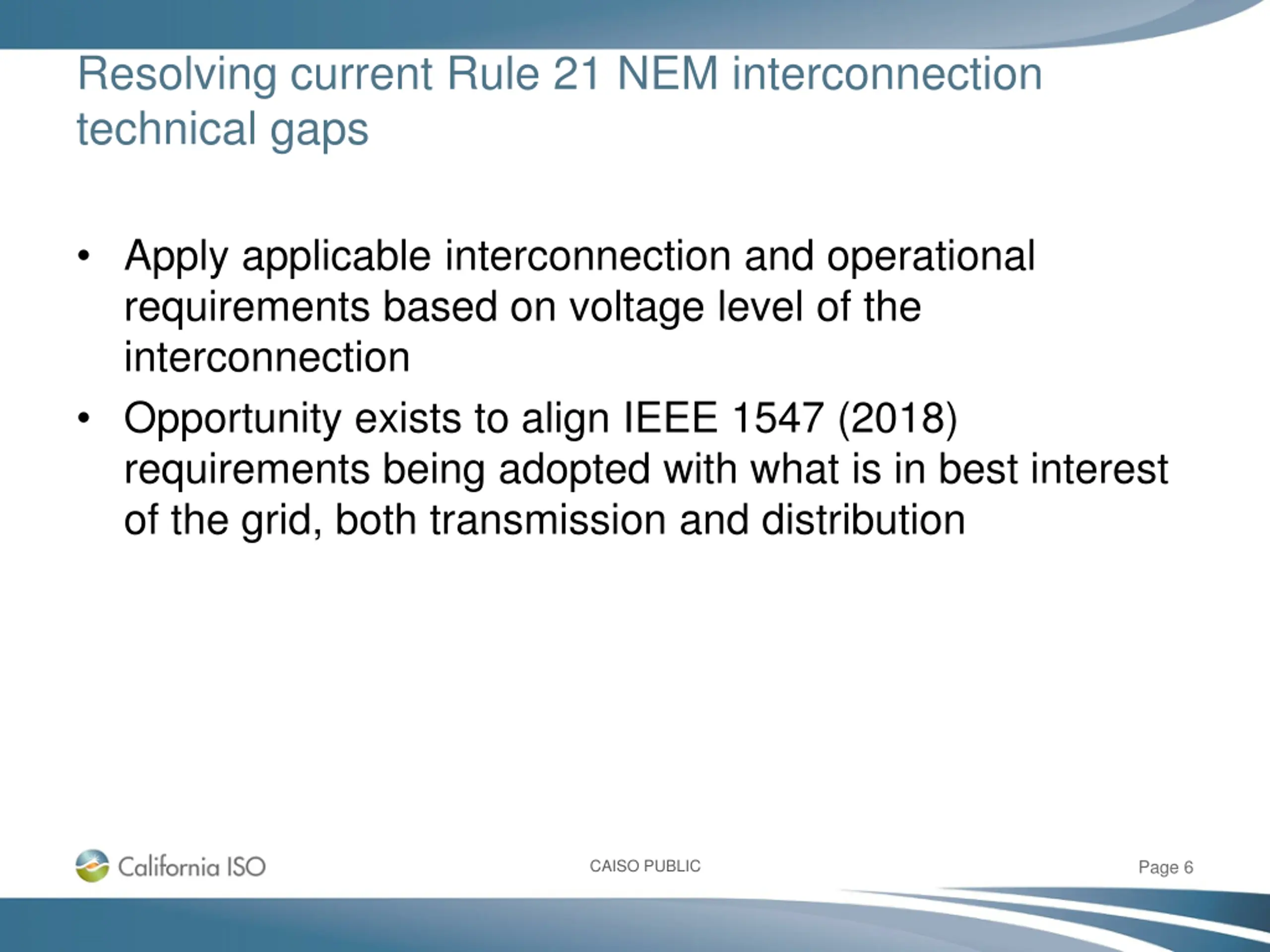 Resolving current Rule 21 NEM interconnection technical gaps

• Apply applicable interconnection and operational requirements based on voltage level of the interconnection

• Opportunity exists to align IEEE 1547 (2018) requirements being adopted with what is in best interest of the grid, both transmission and distribution

California ISO

CAISO PUBLIC

Page 6